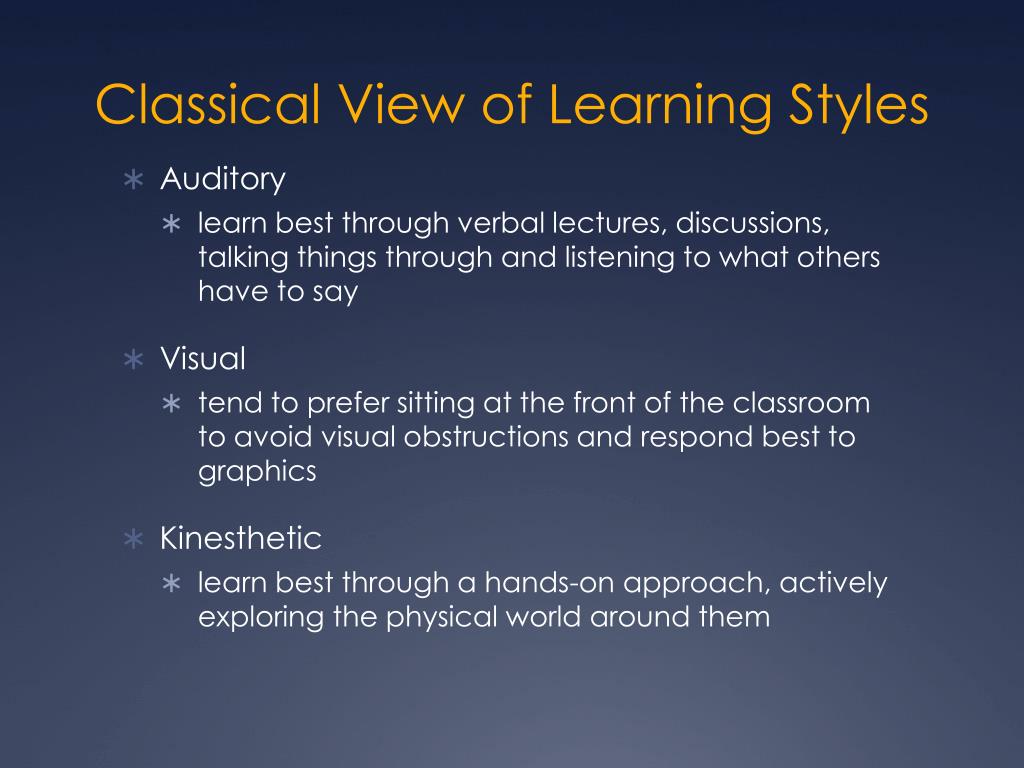 Classical View of Learning Styles

∗ Auditory
  ∗ learn best through verbal lectures, discussions, talking things through and listening to what others have to say

∗ Visual
  ∗ tend to prefer sitting at the front of the classroom to avoid visual obstructions and respond best to graphics

∗ Kinesthetic
  ∗ learn best through a hands-on approach, actively exploring the physical world around them